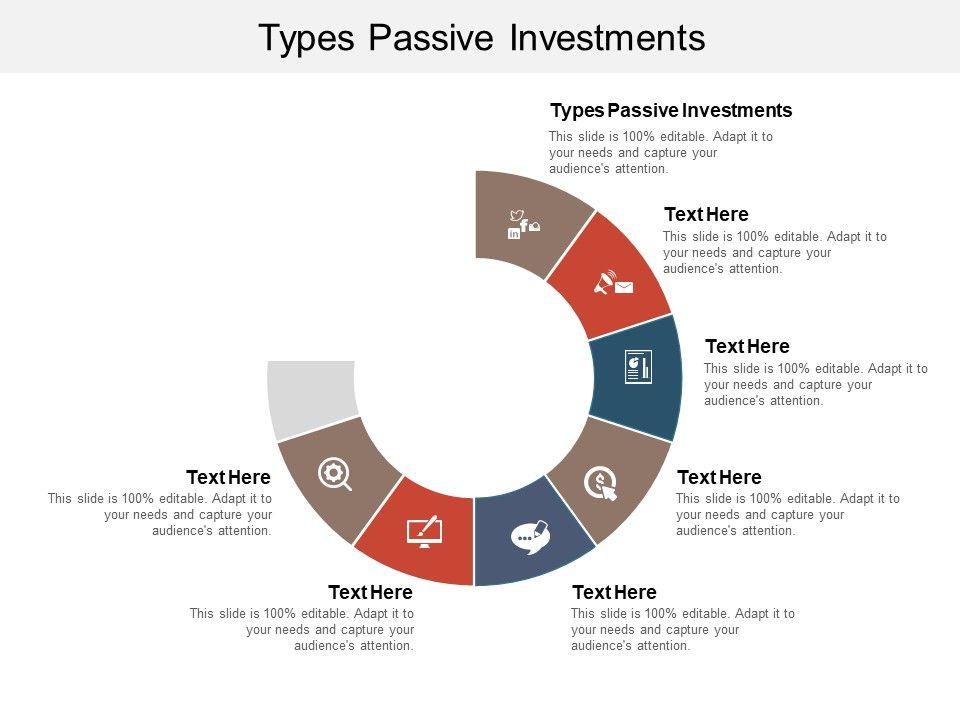 Types Passive Investments

Types Passive Investments
This slide is 100% editable. Adapt it to your needs and capture your audience's attention.

Text Here
This slide is 100% editable. Adapt it to your needs and capture your audience's attention.

Text Here
This slide is 100% editable. Adapt it to your needs and capture your audience's attention.

Text Here
This slide is 100% editable. Adapt it to your needs and capture your audience's attention.

Text Here
This slide is 100% editable. Adapt it to your needs and capture your audience's attention.

Text Here
This slide is 100% editable. Adapt it to your needs and capture your audience's attention.

Text Here
This slide is 100% editable. Adapt it to your needs and capture your audience's attention.